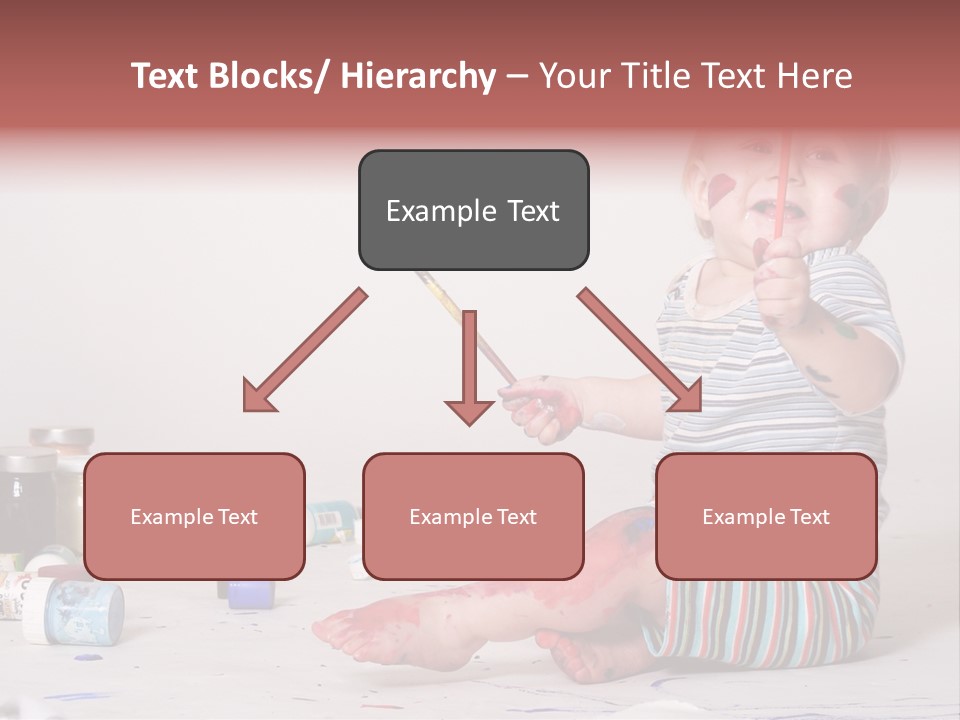 Text Blocks/ Hierarchy – Your Title Text Here

Example Text

Example Text

Example Text

Example Text